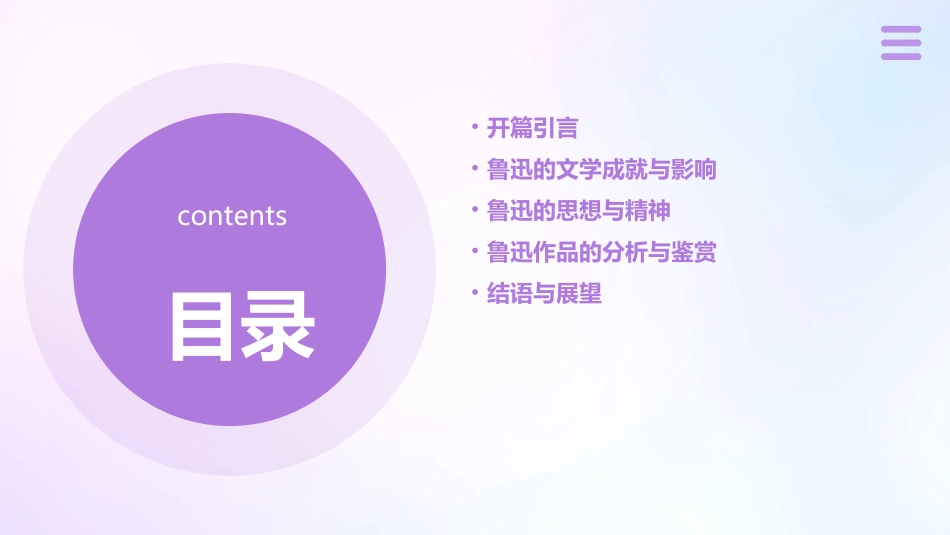 contents

目录

• 开篇引言
• 鲁迅的文学成就与影响
• 鲁迅的思想与精神
• 鲁迅作品的分析与鉴赏
• 结语与展望